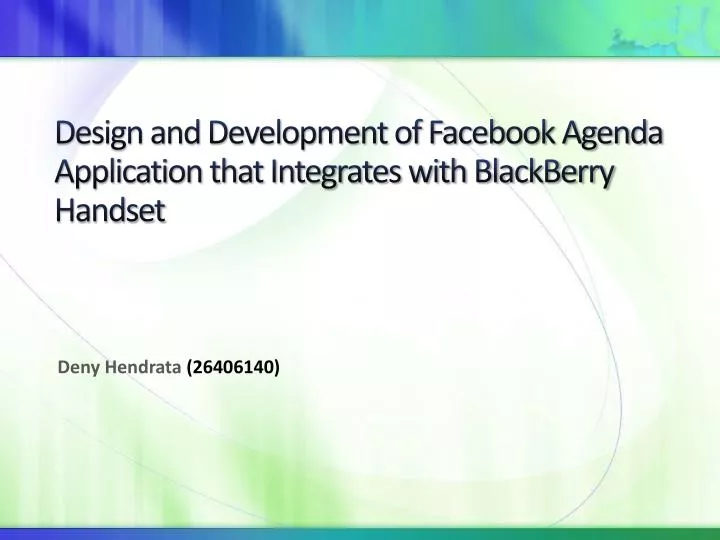 Design and Development of Facebook Agenda Application that Integrates with BlackBerry Handset

Deny Hendrata (26406140)